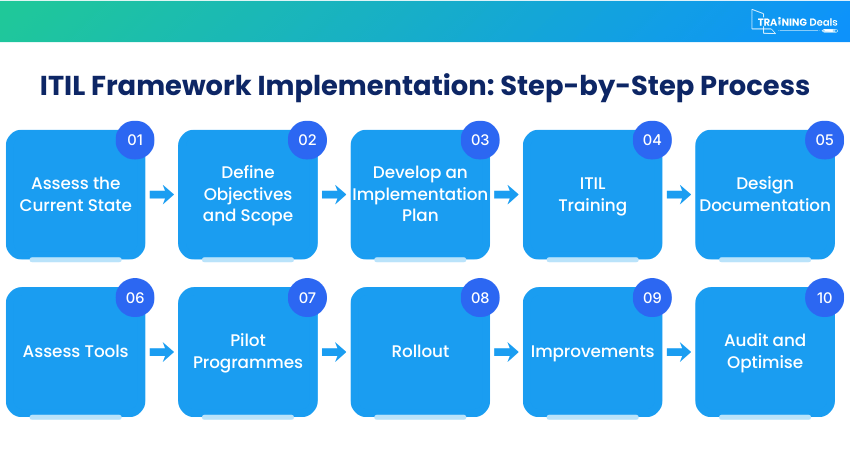 TRAINING Deals

ITIL Framework Implementation: Step-by-Step Process

01
Assess the Current State

02
Define Objectives and Scope

03
Develop an Implementation Plan

04
ITIL Training

05
Design Documentation

06
Assess Tools

07
Pilot Programmes

08
Rollout

09
Improvements

10
Audit and Optimise